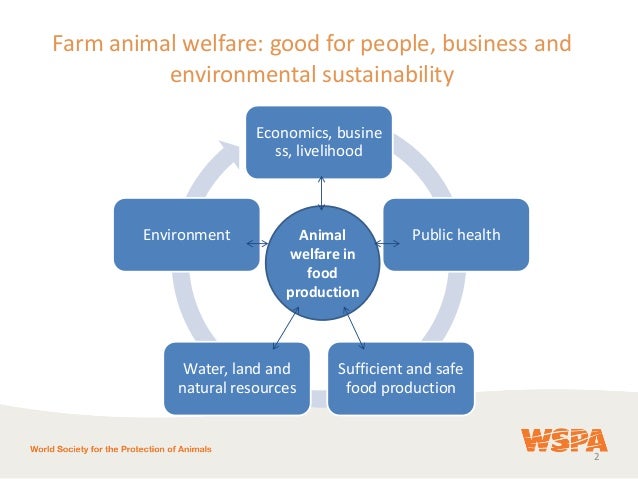 Farm animal welfare: good for people, business and environmental sustainability

Economics, busine ss, livelihood

Environment

Animal welfare in food production

Public health

Water, land and natural resources

Sufficient and safe food production

World Society for the Protection of Animals

WSPA

2